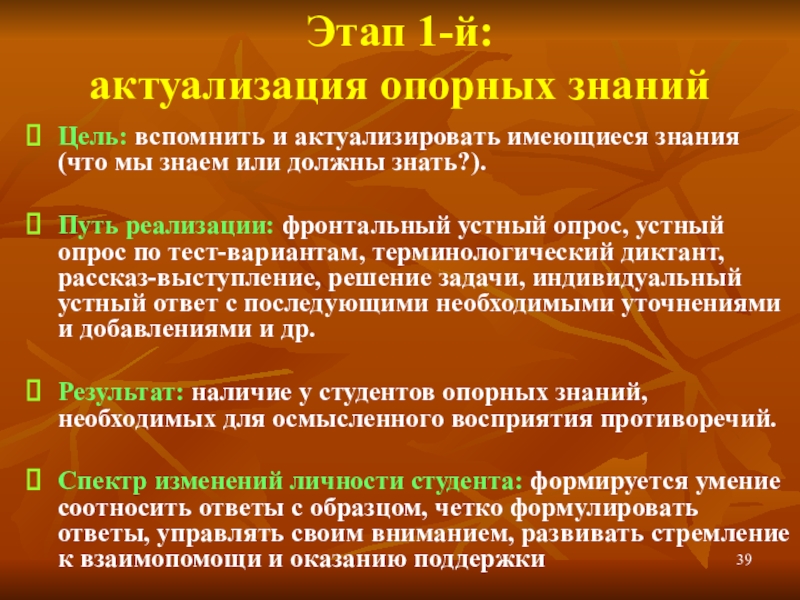 Этап 1-й:
актуализация опорных знаний

Цель: вспомнить и актуализировать имеющиеся знания (что мы знаем или должны знать?).

Путь реализации: фронтальный устный опрос, устный опрос по тест-вариантам, терминологический диктант, рассказ-выступление, решение задачи, индивидуальный устный ответ с последующими необходимыми уточнениями и добавлениями и др.

Результат: наличие у студентов опорных знаний, необходимых для осмысленного восприятия противоречий.

Спектр изменений личности студента: формируется умение соотносить ответы с образцом, четко формулировать ответы, управлять своим вниманием, развивать стремление к взаимопомощи и оказанию поддержки

39